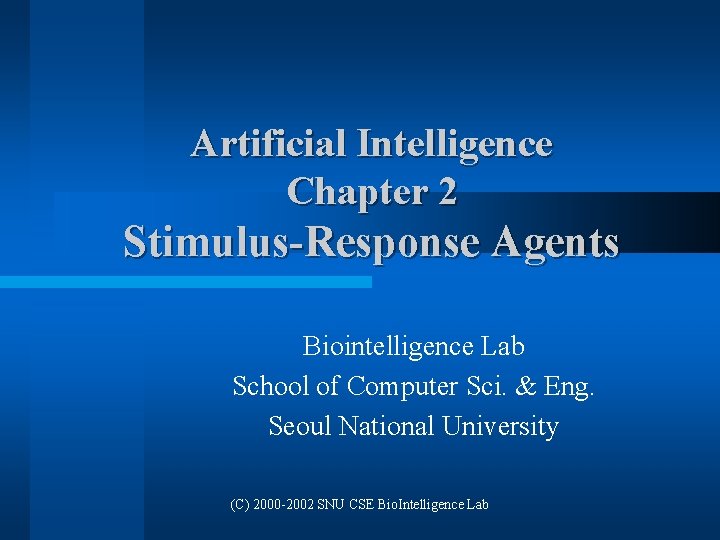 Artificial Intelligence
Chapter 2
Stimulus-Response Agents

Biointelligence Lab
School of Computer Sci. & Eng.
Seoul National University

(C) 2000-2002 SNU CSE BioIntelligence Lab